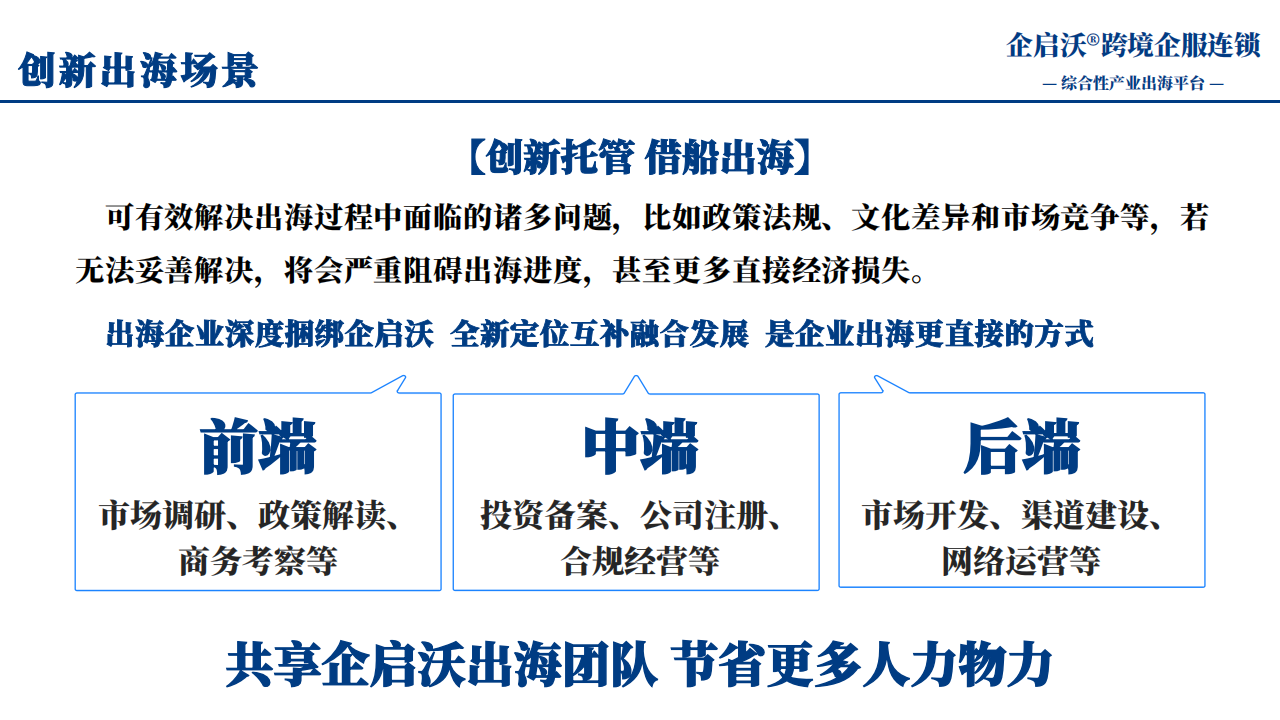 创新出海场景

企启沃®跨境企服连锁
— 综合性产业出海平台 —

【创新托管 借船出海】

可有效解决出海过程中面临的诸多问题，比如政策法规、文化差异和市场竞争等，若无法妥善解决，将会严重阻碍出海进度，甚至更多直接经济损失。

出海企业深度捆绑企启沃 全新定位互补融合发展 是企业出海更直接的方式

前端
市场调研、政策解读、商务考察等

中端
投资备案、公司注册、合规经营等

后端
市场开发、渠道建设、网络运营等

共享企启沃出海团队 节省更多人力物力